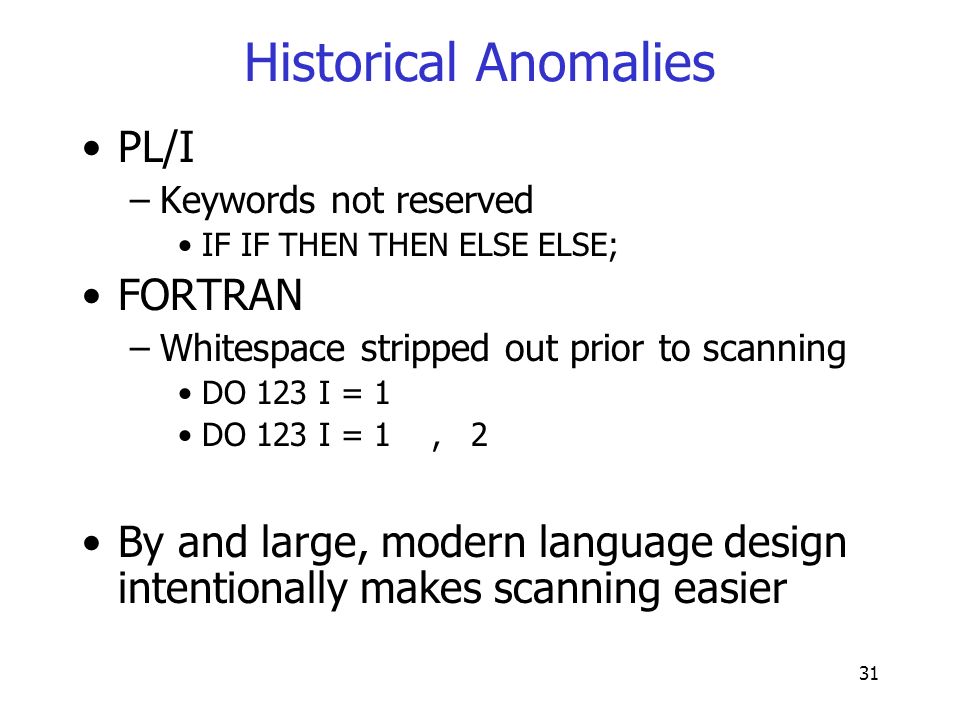 Historical Anomalies

• PL/I
– Keywords not reserved
• IF IF THEN THEN ELSE ELSE;

• FORTRAN
– Whitespace stripped out prior to scanning
• DO 123 I = 1
• DO 123 I = 1 , 2

• By and large, modern language design intentionally makes scanning easier

31